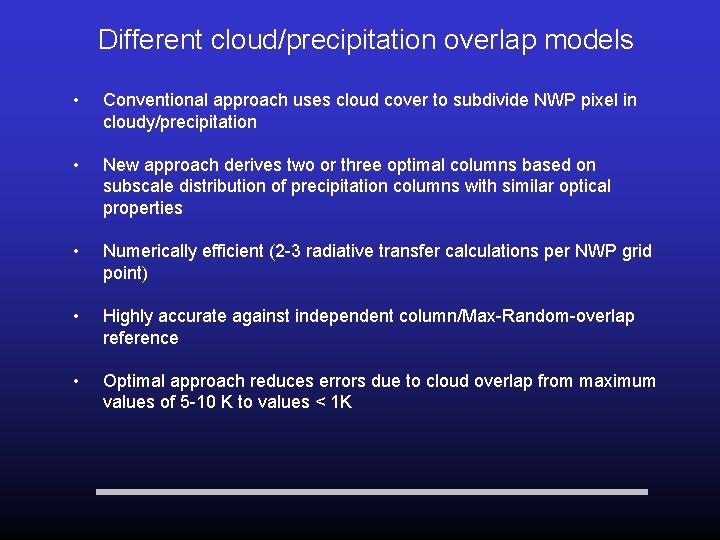 Different cloud/precipitation overlap models

• Conventional approach uses cloud cover to subdivide NWP pixel in cloudy/precipitation

• New approach derives two or three optimal columns based on subscale distribution of precipitation columns with similar optical properties

• Numerically efficient (2-3 radiative transfer calculations per NWP grid point)

• Highly accurate against independent column/Max-Random-overlap reference

• Optimal approach reduces errors due to cloud overlap from maximum values of 5-10 K to values < 1K